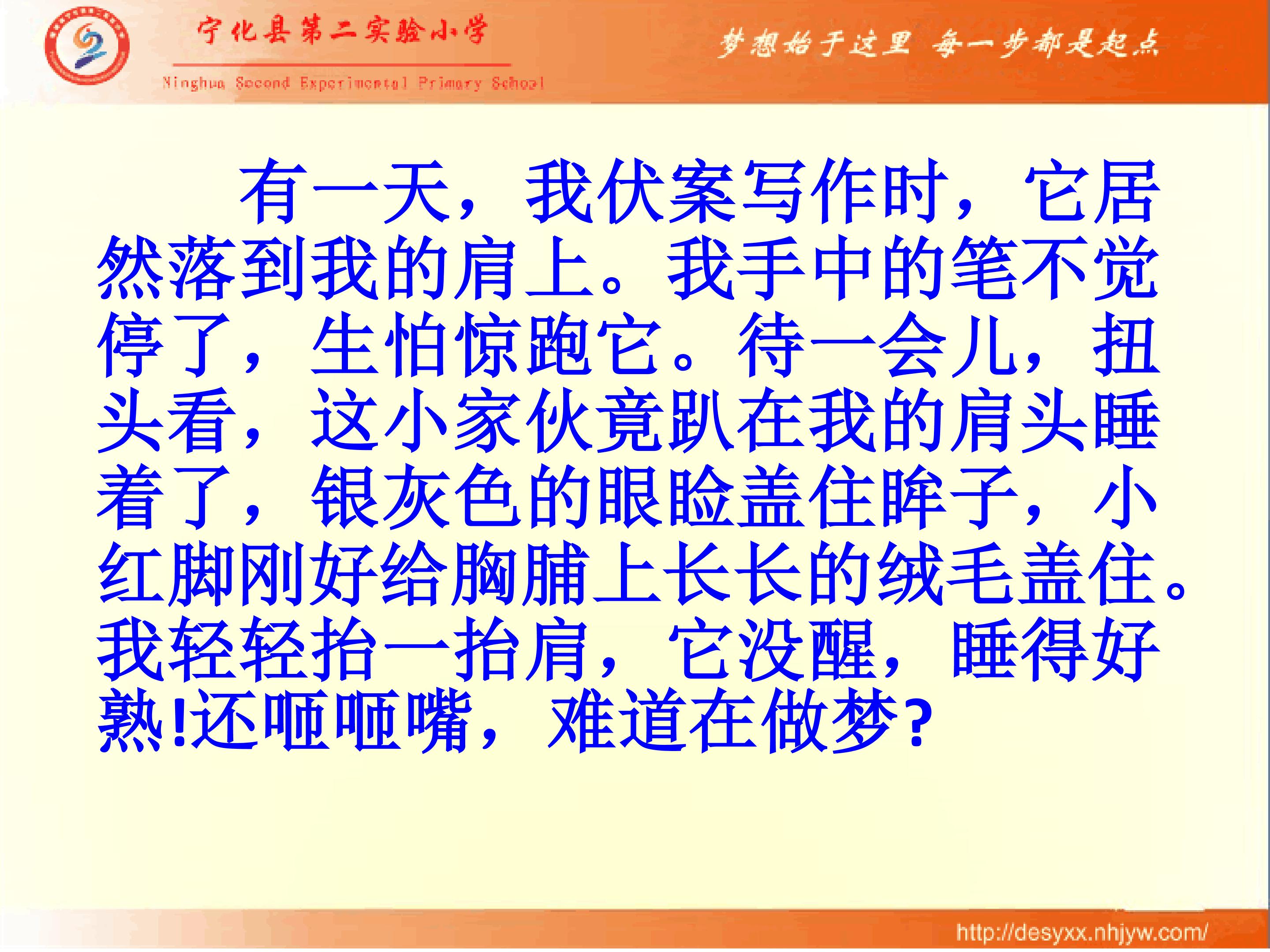 宁化县第二实验小学

Ninghua Second Experimental Primary School

梦想始于这里 每一步都是起点

有一天，我伏案写作时，它居然落到我的肩上。我手中的笔不觉停了，生怕惊跑它。待一会儿，扭头看，这小家伙竟趴在我的肩头睡着了，银灰色的眼睑盖住眸子，小红脚刚好给胸脯上长长的绒毛盖住。我轻轻抬一抬肩，它没醒，睡得好熟!还咂咂嘴，难道在做梦?

http://desyxx.nhjyw.com/